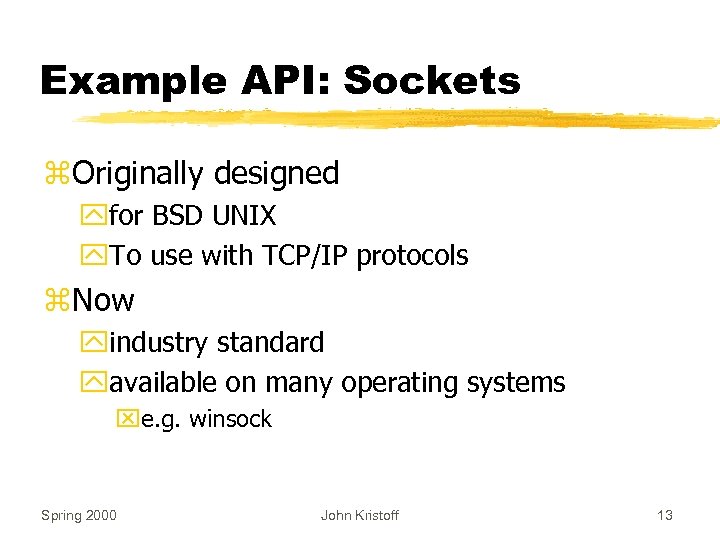 Example API: Sockets

Originally designed

for BSD UNIX

To use with TCP/IP protocols

Now

industry standard

available on many operating systems

e.g. winsock

Spring 2000 John Kristoff 13